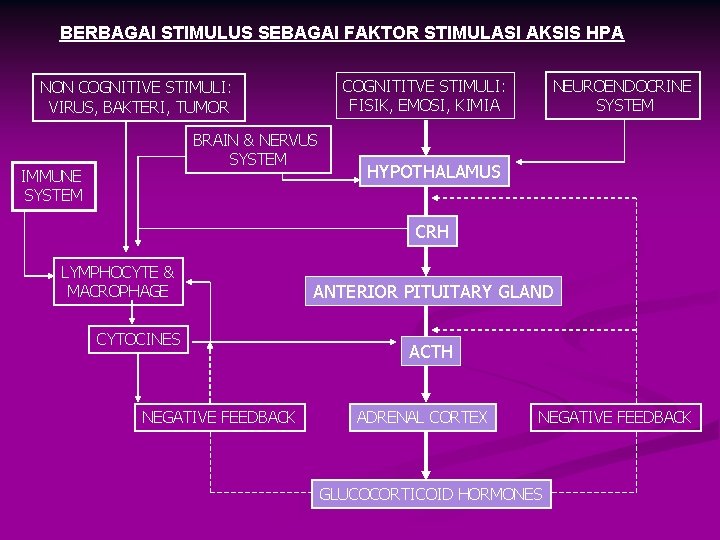 BERBAGAI STIMULUS SEBAGAI FAKTOR STIMULASI AKSIS HPA

NON COGNITIVE STIMULI:
VIRUS, BAKTERI, TUMOR

COGNITITVE STIMULI:
FISIK, EMOSI, KIMIA

NEUROENDOCRINE
SYSTEM

BRAIN & NERVUS
SYSTEM

IMMUNE
SYSTEM

HYPOTHALAMUS

CRH

LYMPHOCYTE &
MACROPHAGE

ANTERIOR PITUITARY GLAND

CYTOCINES

ACTH

NEGATIVE FEEDBACK

ADRENAL CORTEX

NEGATIVE FEEDBACK

GLUCOCORTICOID HORMONES